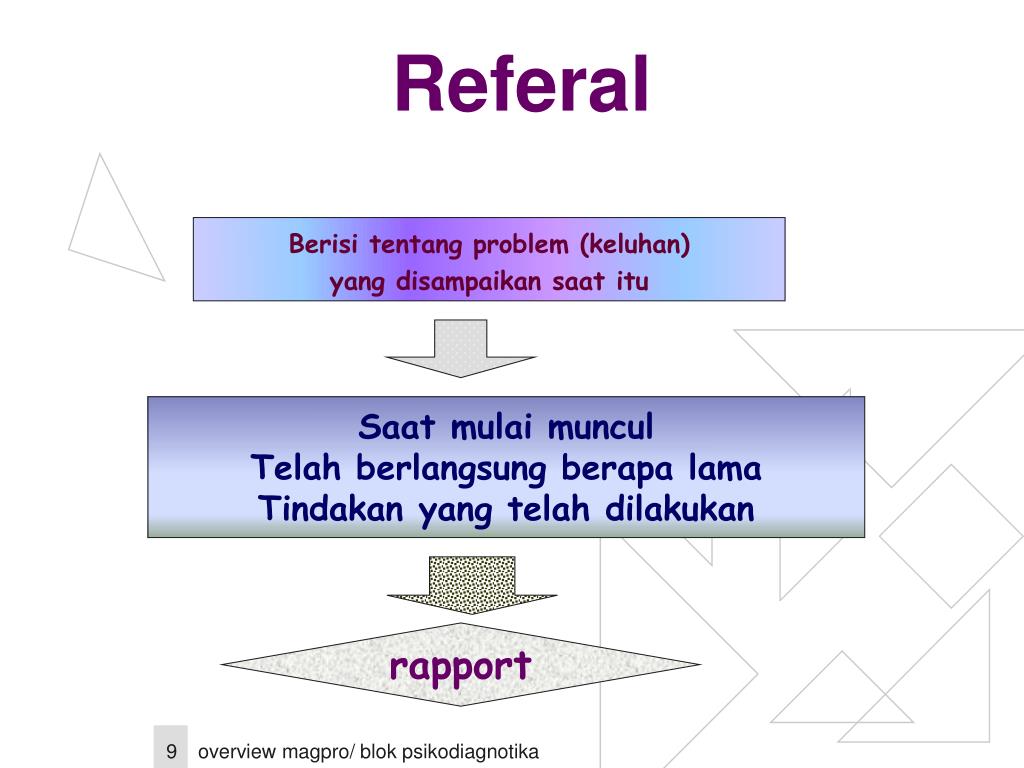 Referal

Berisi tentang problem (keluhan) yang disampaikan saat itu

Saat mulai muncul
Telah berlangsung berapa lama
Tindakan yang telah dilakukan

rapport

9 overview magpro/ blok psikodiagnotika